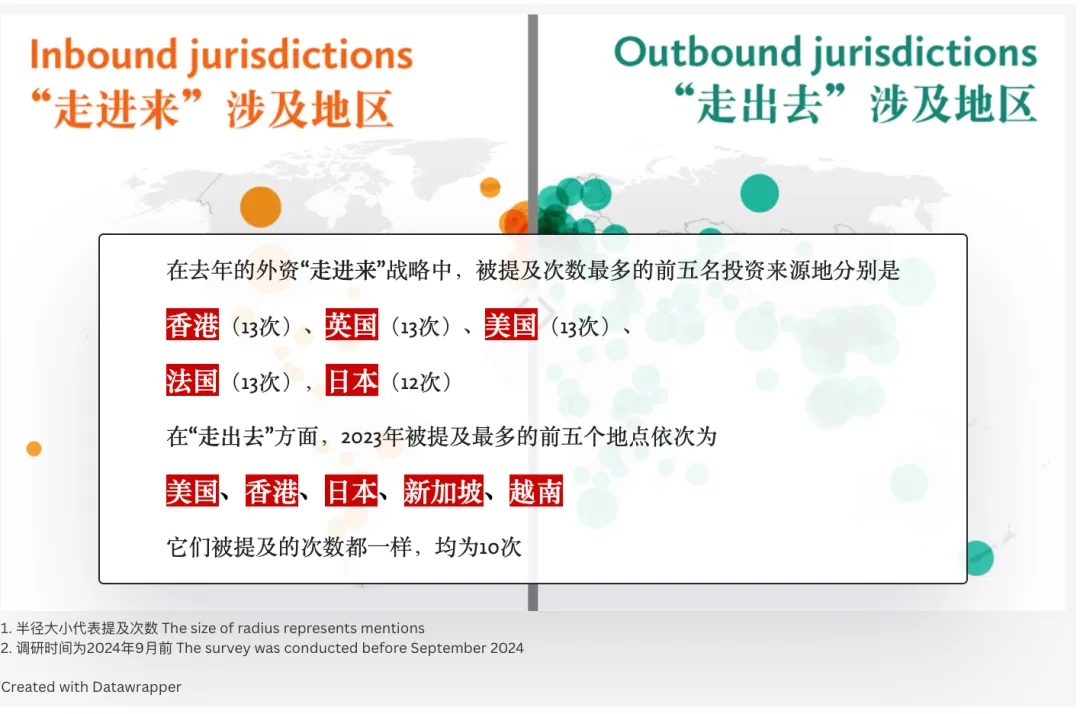 Inbound jurisdictions
“走进来”涉及地区

Outbound jurisdictions
“走出去”涉及地区

在去年的外资“走进来”战略中，被提及次数最多的前五名投资来源地分别是

香港（13次）、英国（13次）、美国（13次）、

法国（13次），日本（12次）

在“走出去”方面，2023年被提及最多的前五个地点依次为

美国、香港、日本、新加坡、越南

它们被提及的次数都一样，均为10次

1. 半径大小代表提及次数 The size of radius represents mentions
2. 调研时间为2024年9月前 The survey was conducted before September 2024

Created with Datawrapper